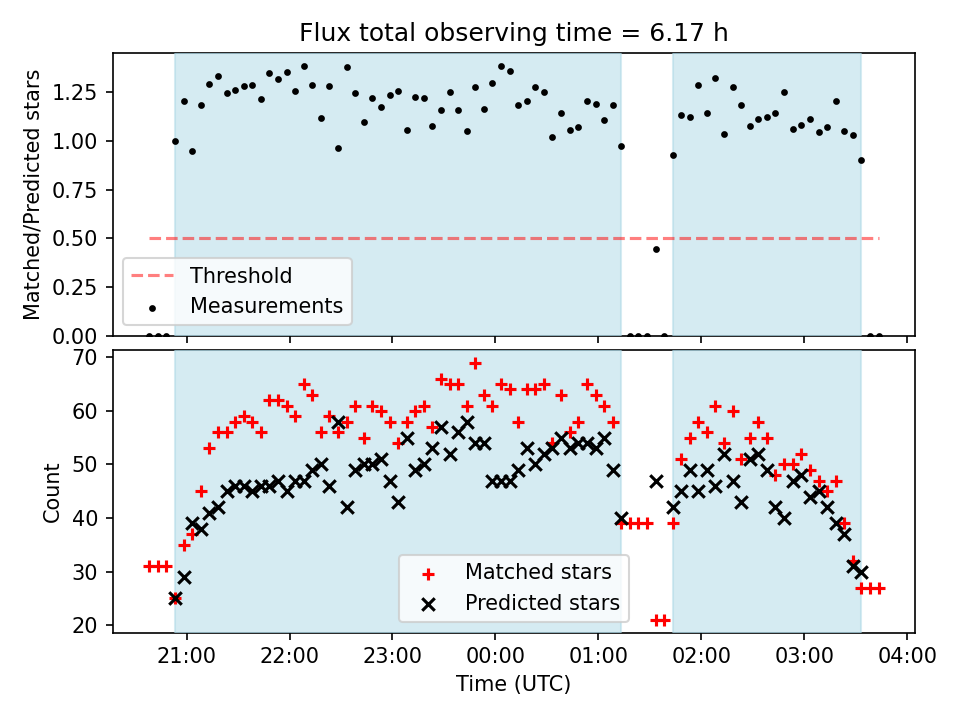 Flux total observing time = 6.17 h

Matched/Predicted stars

1.25
1.00
0.75
0.50
0.25
0.00

Threshold
Measurements

Count

70
60
50
40
30
20

Matched stars
Predicted stars

21:00
22:00
23:00
00:00
01:00
02:00
03:00
04:00

Time (UTC)